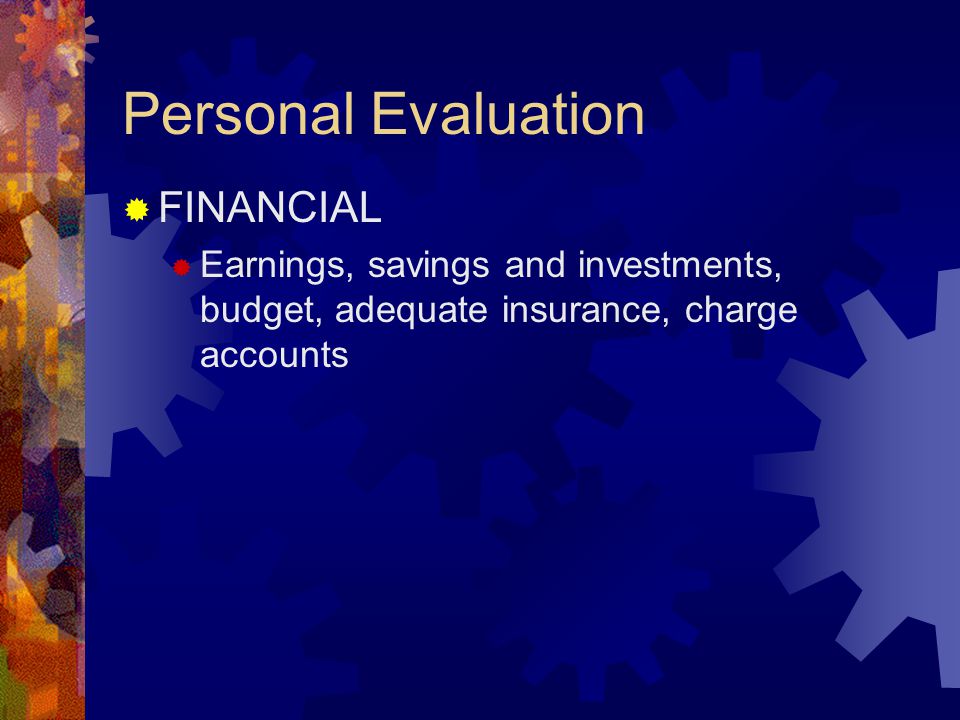 Personal Evaluation

FINANCIAL

Earnings, savings and investments, budget, adequate insurance, charge accounts